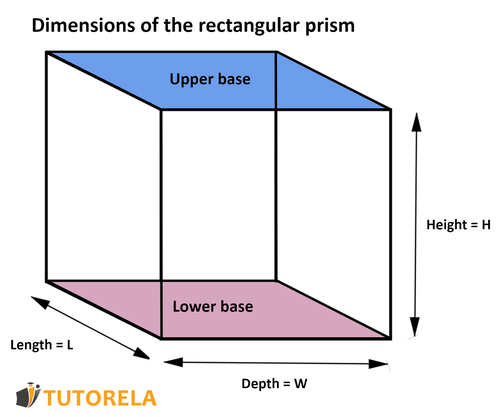 Dimensions of the rectangular prism

Upper base

Height = H

Lower base

Length = L

Depth = W

TUTORELA